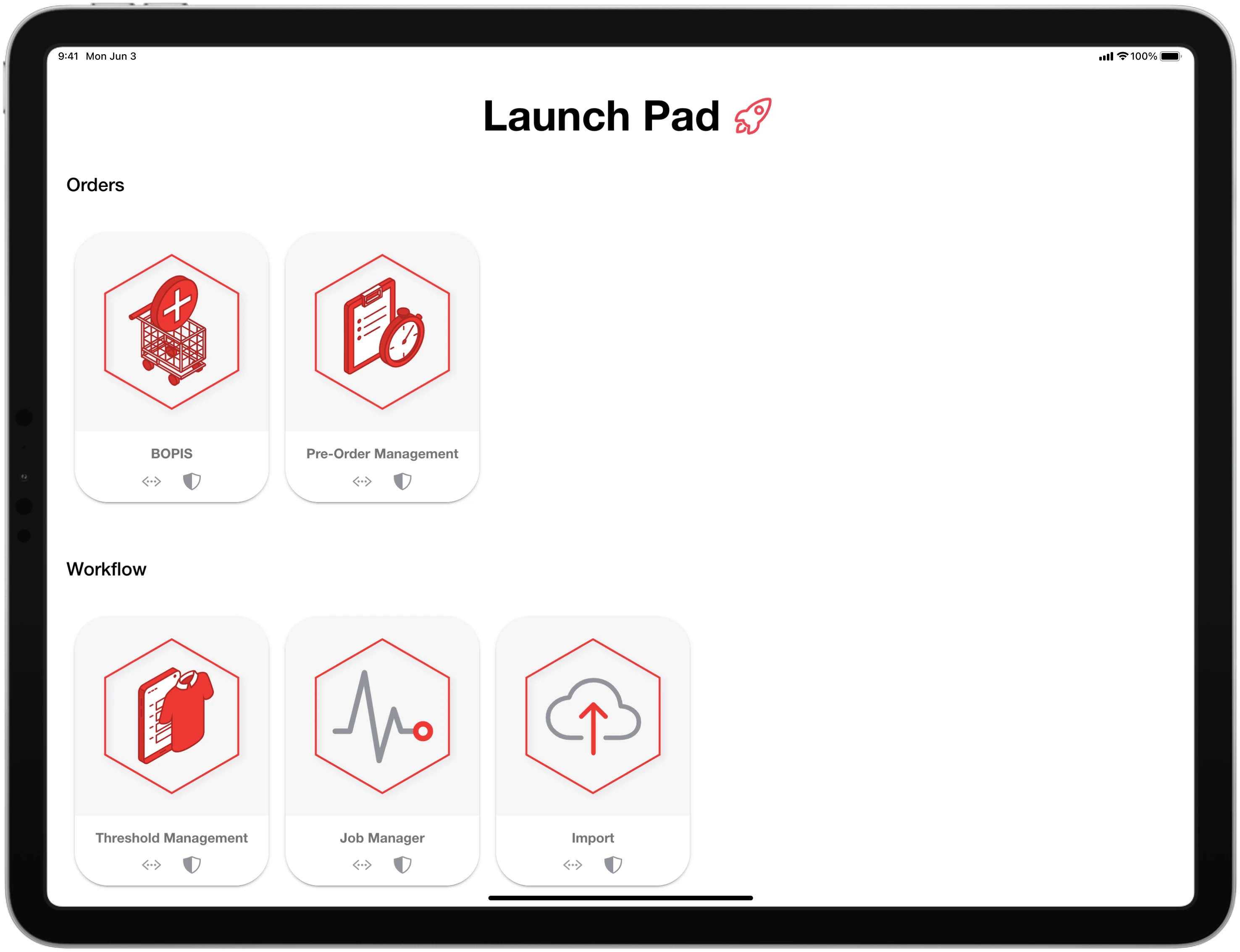 9:41 Mon Jun 3

100%

Launch Pad

Orders

BOPIS

Pre-Order Management

Workflow

Threshold Management

Job Manager

Import